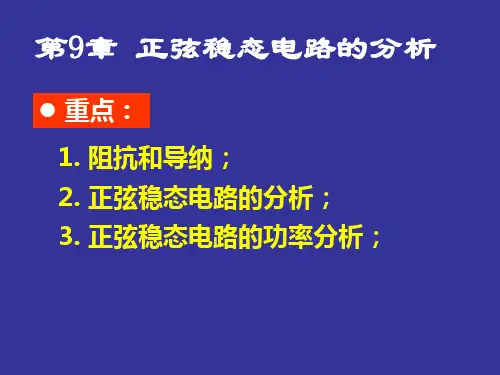 第9章 正弦稳态电路的分析

● 重点：

1. 阻抗和导纳；

2. 正弦稳态电路的分析；

3. 正弦稳态电路的功率分析；